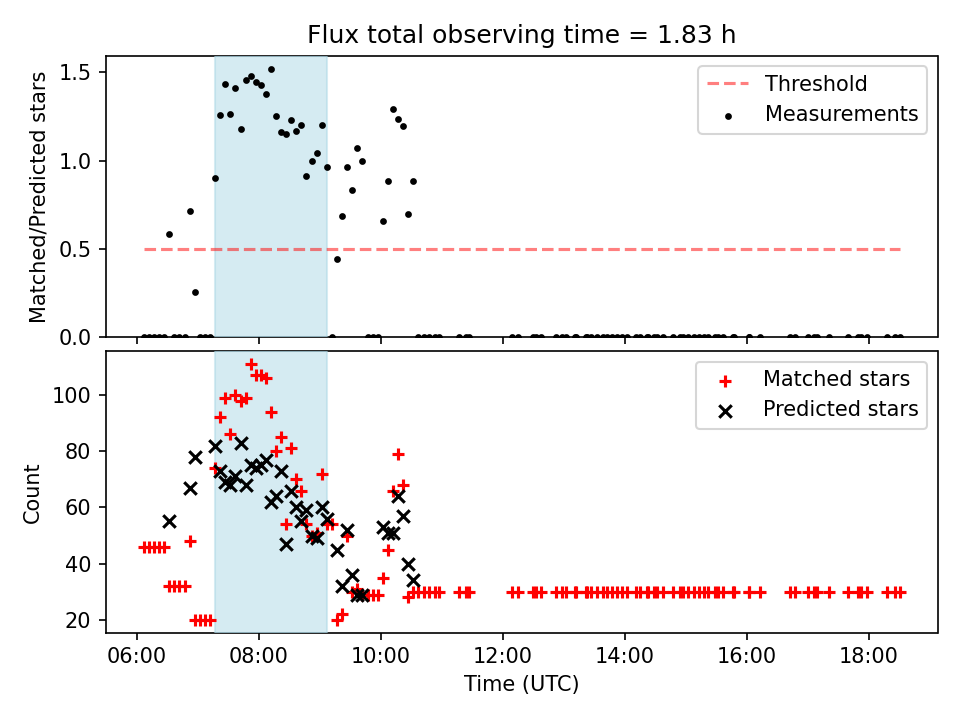 Flux total observing time = 1.83 h

Matched/Predicted stars

1.5
1.0
0.5
0.0

Threshold
Measurements

Count

100
80
60
40
20

Matched stars
Predicted stars

06:00
08:00
10:00
12:00
14:00
16:00
18:00

Time (UTC)